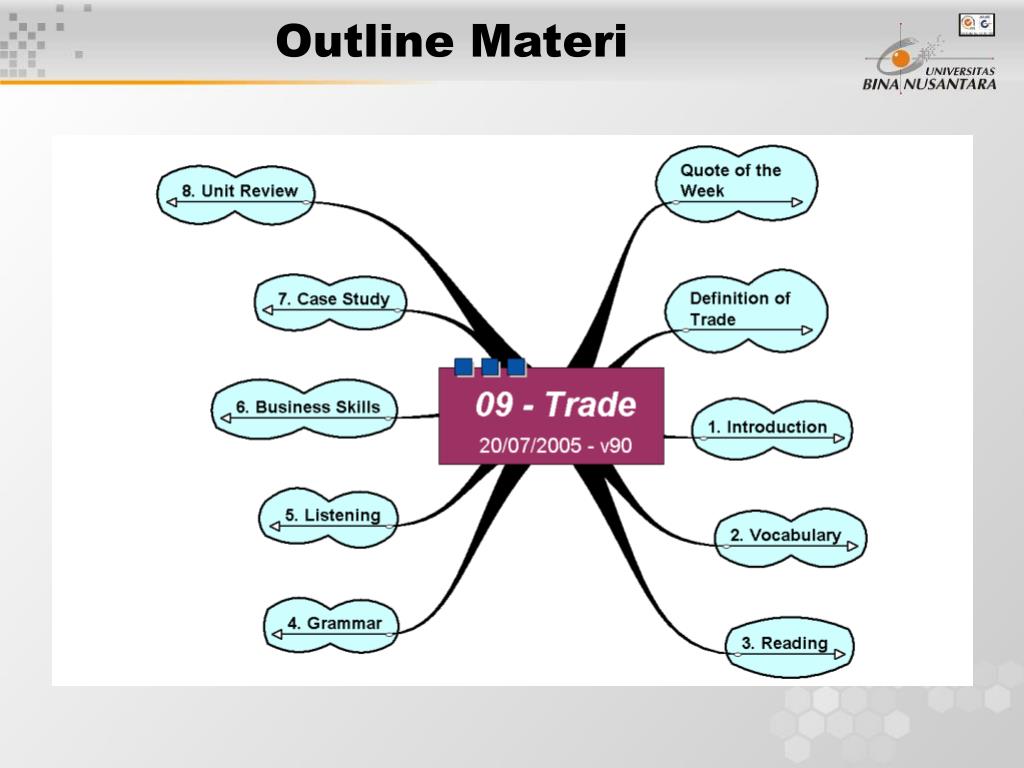 Outline Materi

UNIVERSITAS BINA NUSANTARA

09 - Trade
20/07/2005 - v90

Quote of the Week

Definition of Trade

1. Introduction

2. Vocabulary

3. Reading

4. Grammar

5. Listening

6. Business Skills

7. Case Study

8. Unit Review